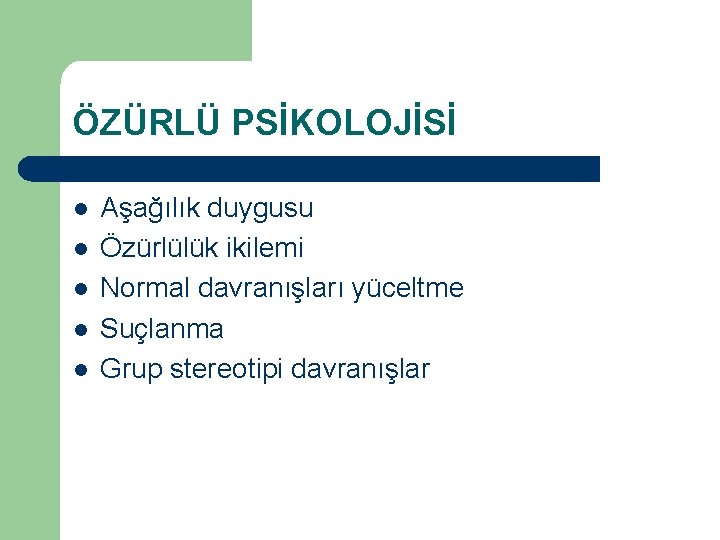 ÖZÜRLÜ PSİKOLOJİSİ

- Aşağılık duygusu
- Özürlülük ikilemi
- Normal davranışları yüceltme
- Suçlanma
- Grup stereotipi davranışlar